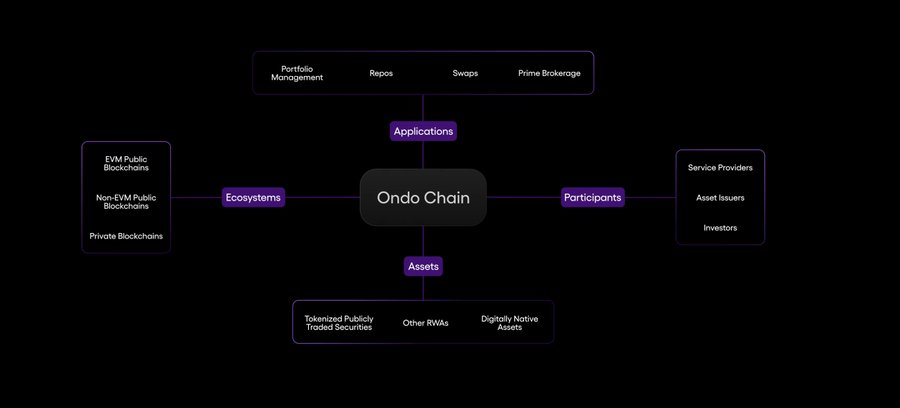 Portfolio Management

Repos

Swaps

Prime Brokerage

Applications

EVM Public Blockchains

Non-EVM Public Blockchains

Private Blockchains

Ecosystems

Ondo Chain

Participants

Service Providers

Asset Issuers

Investors

Assets

Tokenized Publicly Traded Securities

Other RWAs

Digitally Native Assets